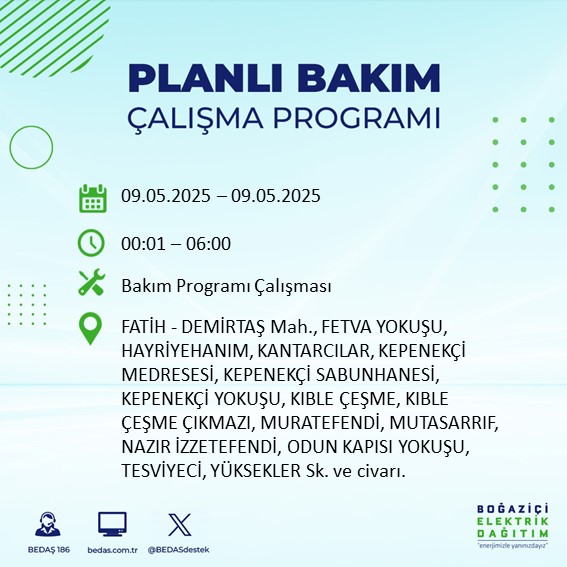 PLANLI BAKIM
ÇALIŞMA PROGRAMI

09.05.2025 – 09.05.2025

00:01 – 06:00

Bakım Programı Çalışması

FATİH - DEMİRTAŞ Mah., FETVA YOKUŞU, HAYRİYEHANIM, KANTARCILAR, KEPENEKÇİ MEDRESESİ, KEPENEKÇİ SABUNHANESİ, KEPENEKÇİ YOKUŞU, KIBLE ÇEŞME, KIBLE ÇEŞME ÇIKMAZI, MURATEFENDİ, MUTASARRIF, NAZIR İZZETEFENDİ, ODUN KAPISI YOKUŞU, TESVİYECİ, YÜKSEKLER Sk. ve civarı.

BEDAŞ 186 bedas.com.tr @BEDASdestek

BOĞAZİÇİ
ELEKTRİK
DAĞITIM
"enerjimizle yanınızdayız"